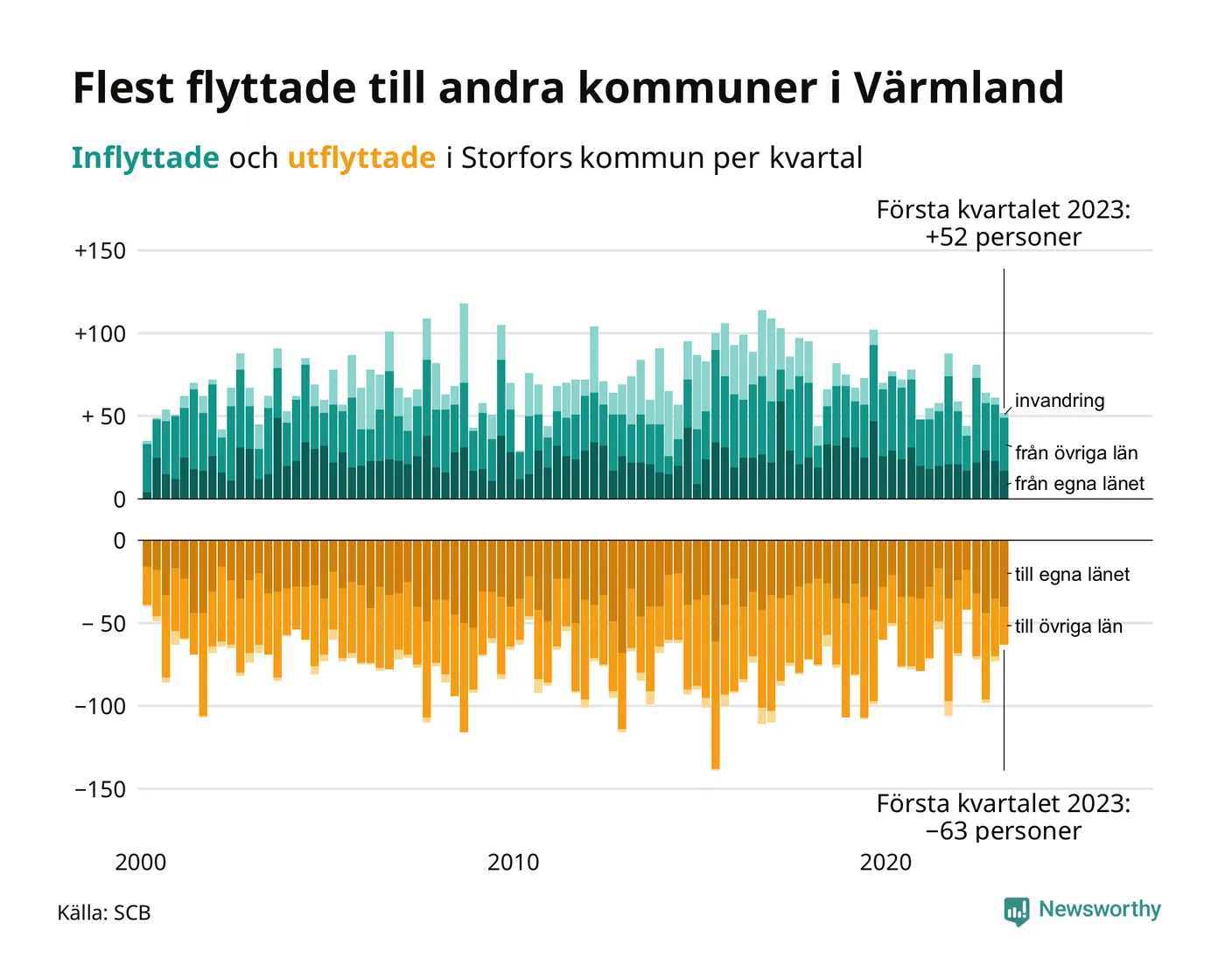 Flest flyttade till andra kommuner i Värmland

Inflyttade och utflyttade i Storfors kommun per kvartal

Första kvartalet 2023:
+52 personer

+150
+100
+ 50
0

invandring
från övriga län
från egna länet

0
− 50
−100
−150

till egna länet
till övriga län

Första kvartalet 2023:
−63 personer

2000
2010
2020

Källa: SCB

Newsworthy